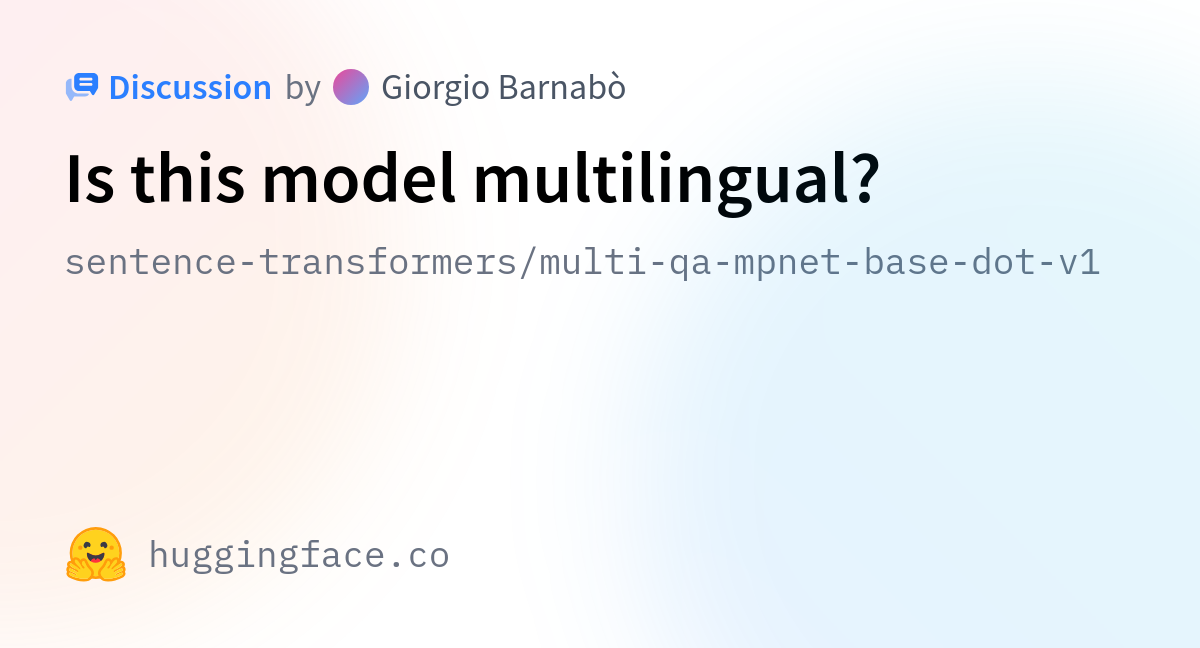 Discussion by Giorgio Barnabò

Is this model multilingual?

sentence-transformers/multi-qa-mpnet-base-dot-v1

huggingface.co